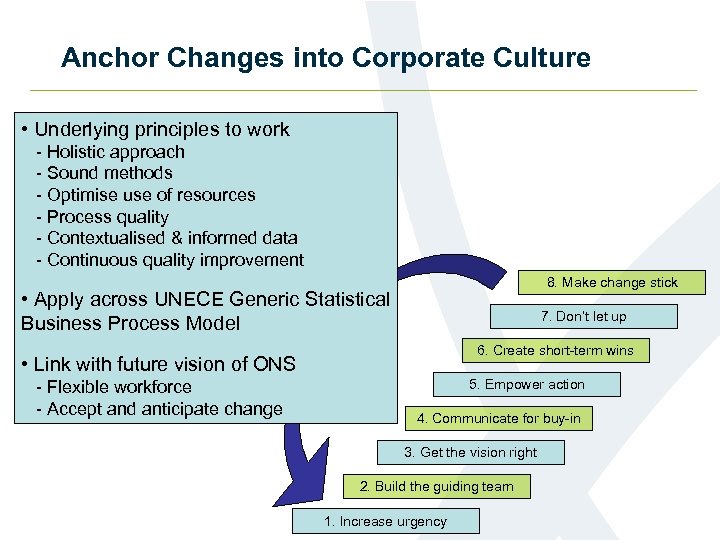 Anchor Changes into Corporate Culture

• Underlying principles to work
- Holistic approach
- Sound methods
- Optimise use of resources
- Process quality
- Contextualised & informed data
- Continuous quality improvement

• Apply across UNECE Generic Statistical Business Process Model

• Link with future vision of ONS
- Flexible workforce
- Accept and anticipate change

8. Make change stick

7. Don't let up

6. Create short-term wins

5. Empower action

4. Communicate for buy-in

3. Get the vision right

2. Build the guiding team

1. Increase urgency